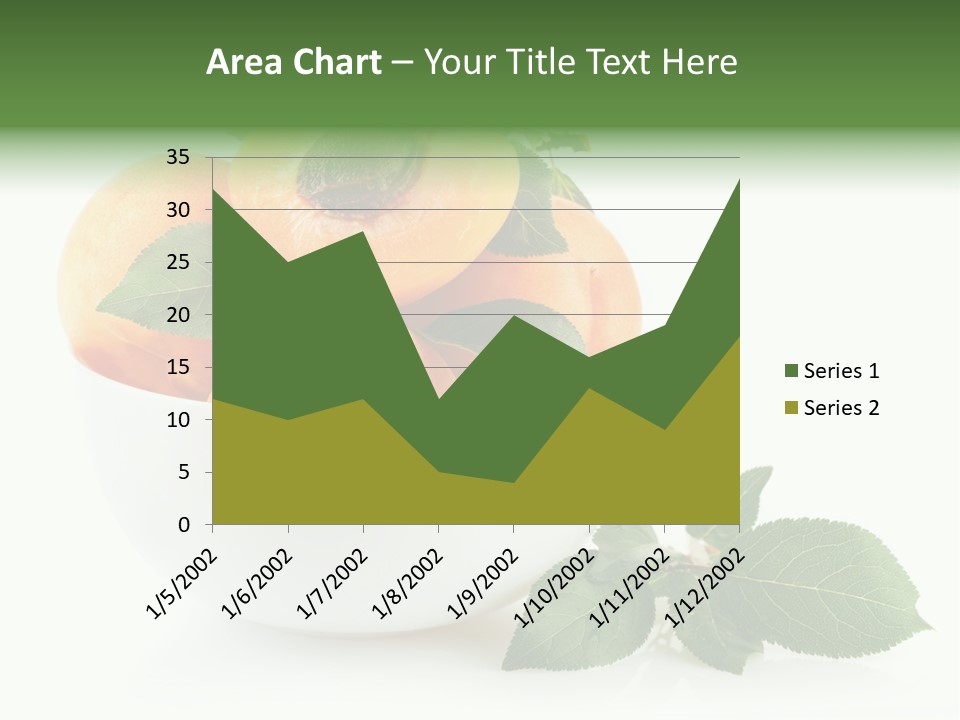 Area Chart – Your Title Text Here

35
30
25
20
15
10
5
0

1/5/2002
1/6/2002
1/7/2002
1/8/2002
1/9/2002
1/10/2002
1/11/2002
1/12/2002

Series 1
Series 2